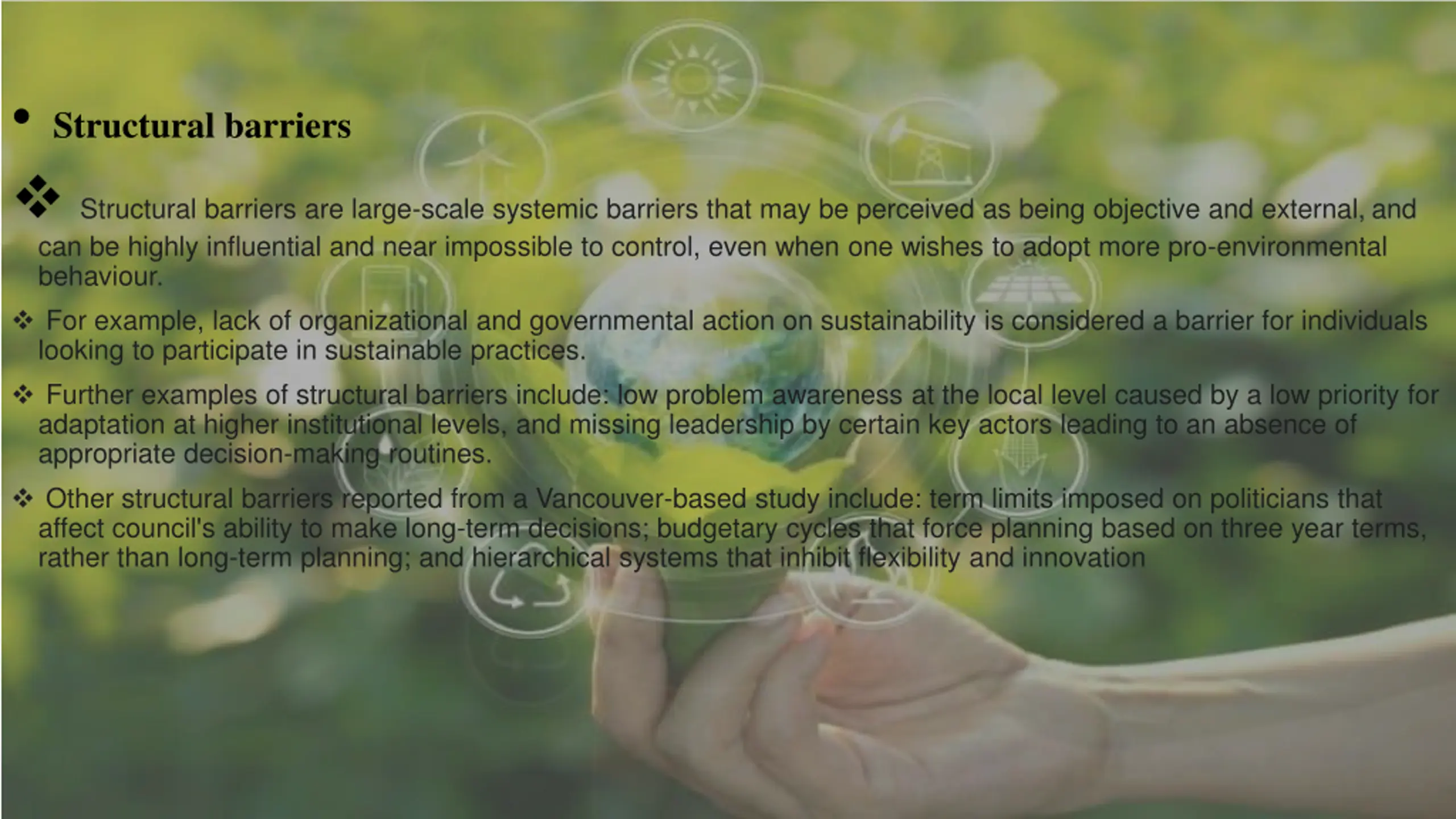 • Structural barriers

❖ Structural barriers are large-scale systemic barriers that may be perceived as being objective and external, and can be highly influential and near impossible to control, even when one wishes to adopt more pro-environmental behaviour.

❖ For example, lack of organizational and governmental action on sustainability is considered a barrier for individuals looking to participate in sustainable practices.

❖ Further examples of structural barriers include: low problem awareness at the local level caused by a low priority for adaptation at higher institutional levels, and missing leadership by certain key actors leading to an absence of appropriate decision-making routines.

❖ Other structural barriers reported from a Vancouver-based study include: term limits imposed on politicians that affect council's ability to make long-term decisions; budgetary cycles that force planning based on three year terms, rather than long-term planning; and hierarchical systems that inhibit flexibility and innovation